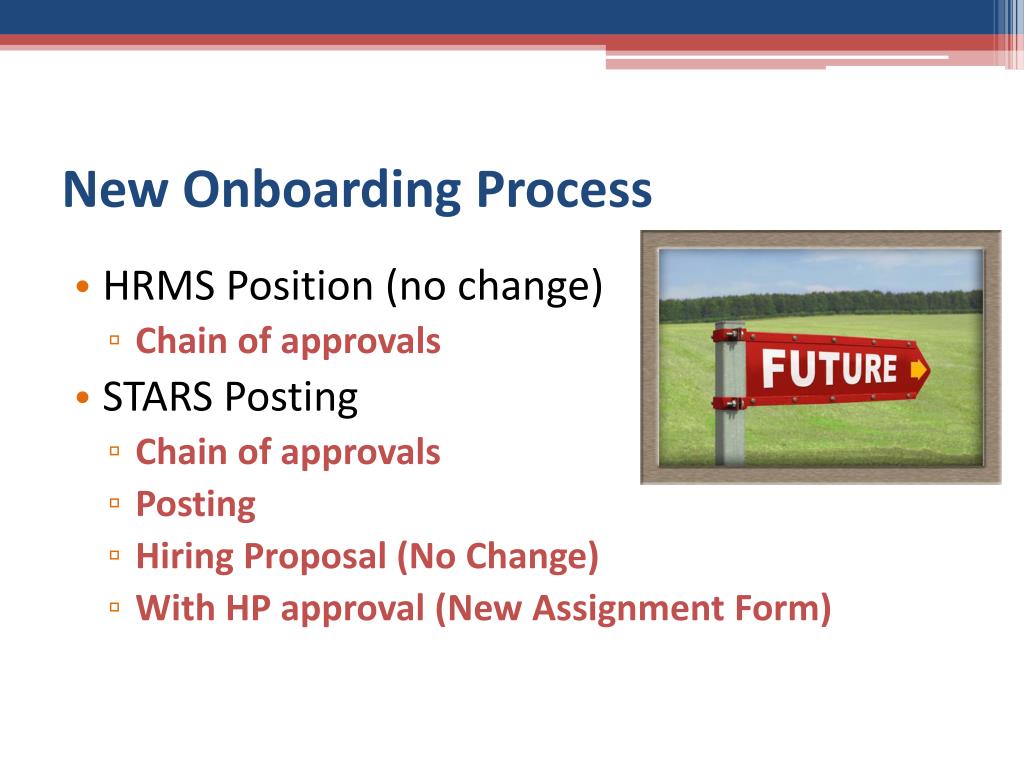 New Onboarding Process

• HRMS Position (no change)
  ▫ Chain of approvals
• STARS Posting
  ▫ Chain of approvals
  ▫ Posting
  ▫ Hiring Proposal (No Change)
  ▫ With HP approval (New Assignment Form)

FUTURE